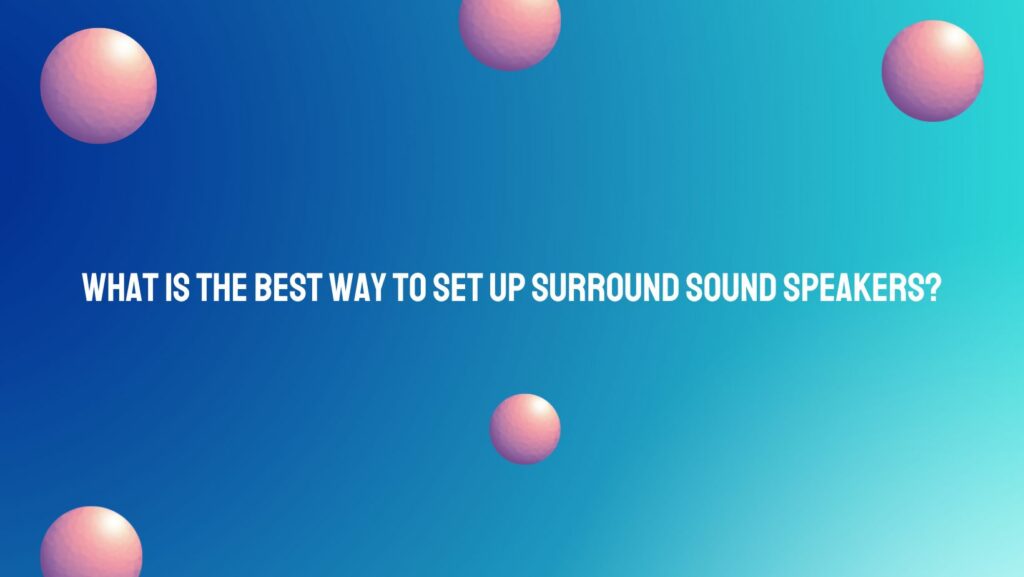 WHAT IS THE BEST WAY TO SET UP SURROUND SOUND SPEAKERS?